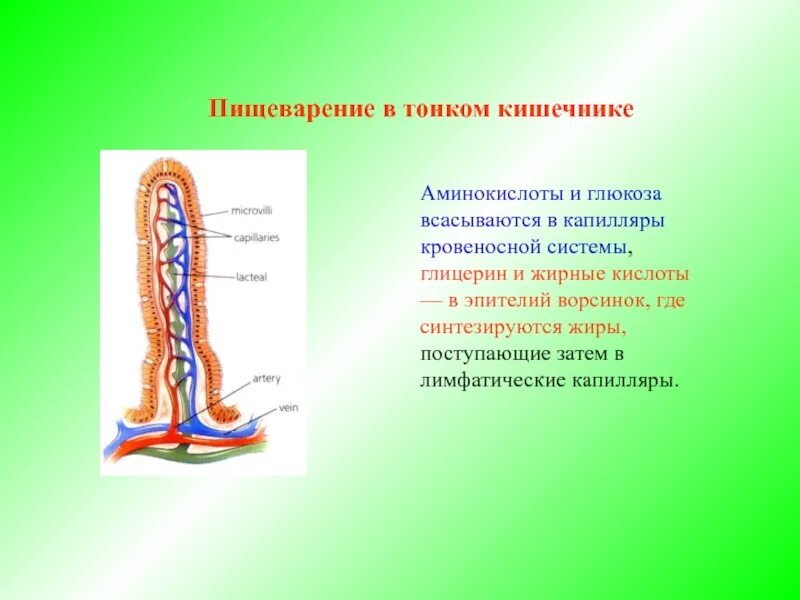 Пищеварение в тонком кишечнике

microvilli
capillaries
lacteal
artery
vein

Аминокислоты и глюкоза всасываются в капилляры кровеносной системы, глицерин и жирные кислоты — в эпителий ворсинок, где синтезируются жиры, поступающие затем в лимфатические капилляры.